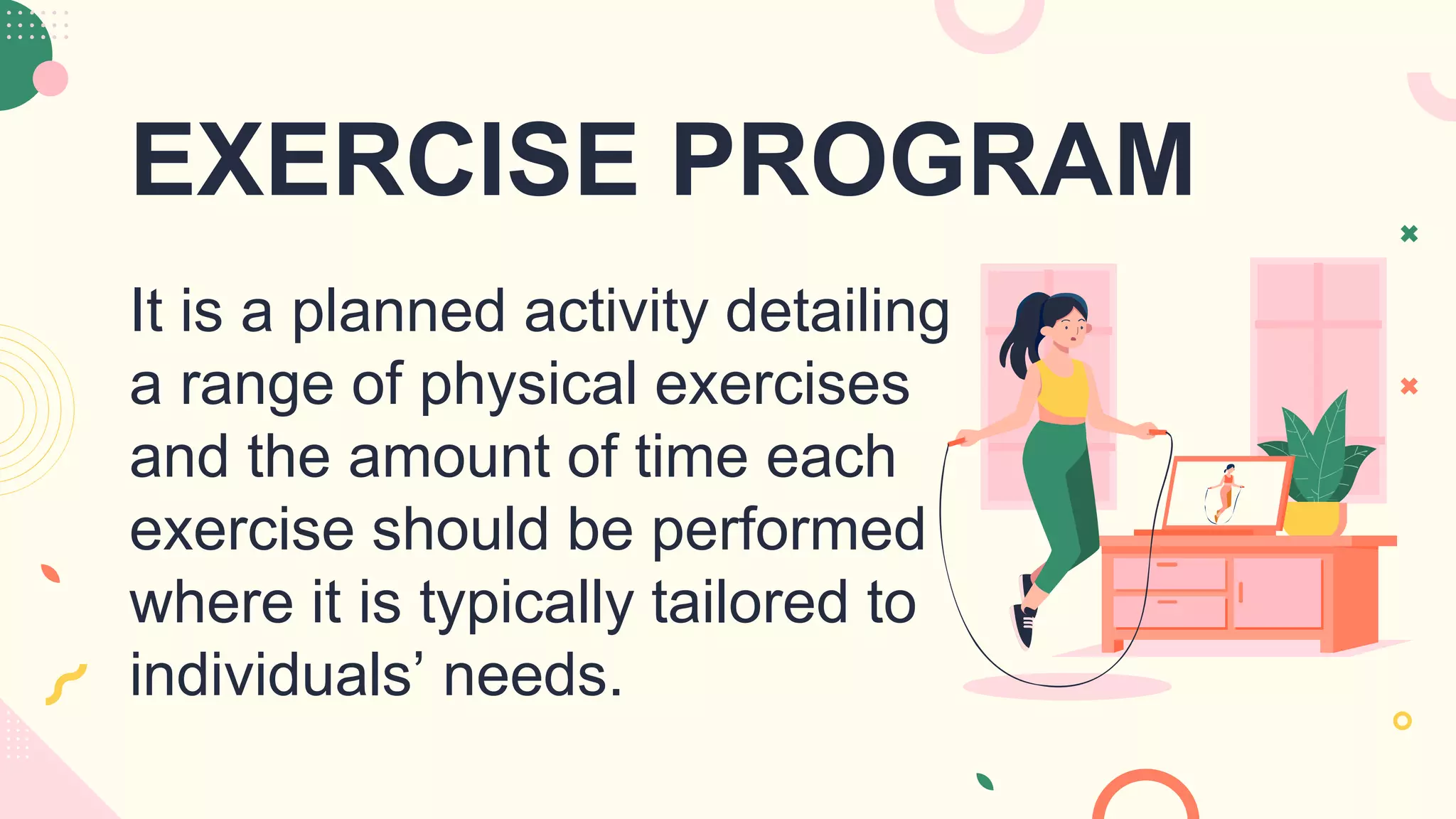 EXERCISE PROGRAM

It is a planned activity detailing a range of physical exercises and the amount of time each exercise should be performed where it is typically tailored to individuals’ needs.